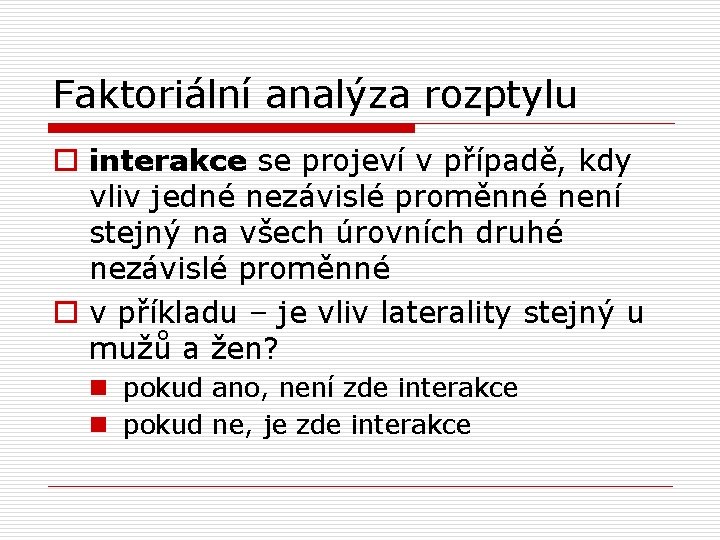 Faktoriální analýza rozptylu

interakce se projeví v případě, kdy vliv jedné nezávislé proměnné není stejný na všech úrovních druhé nezávislé proměnné

v příkladu – je vliv laterality stejný u mužů a žen?

pokud ano, není zde interakce

pokud ne, je zde interakce